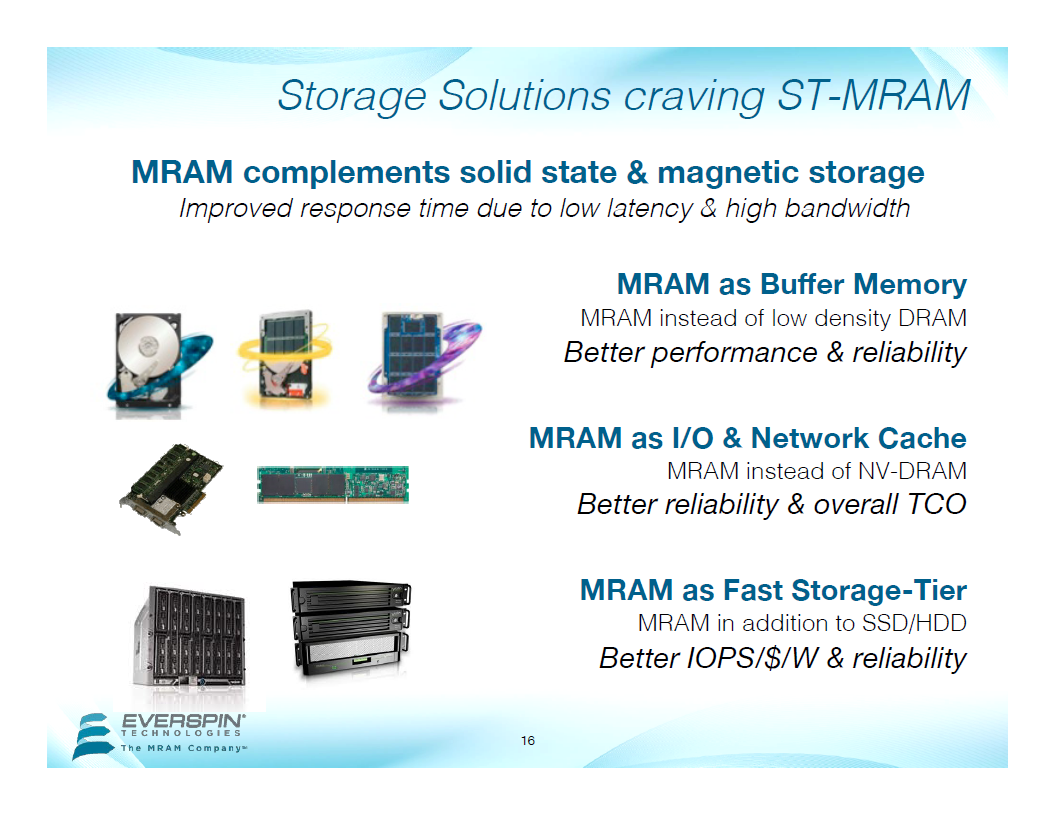 Storage Solutions craving ST-MRAM

MRAM complements solid state & magnetic storage
Improved response time due to low latency & high bandwidth

MRAM as Buffer Memory
MRAM instead of low density DRAM
Better performance & reliability

MRAM as I/O & Network Cache
MRAM instead of NV-DRAM
Better reliability & overall TCO

MRAM as Fast Storage-Tier
MRAM in addition to SSD/HDD
Better IOPS/$/W & reliability

EVERSPIN® TECHNOLOGIES
The MRAM Company™

16